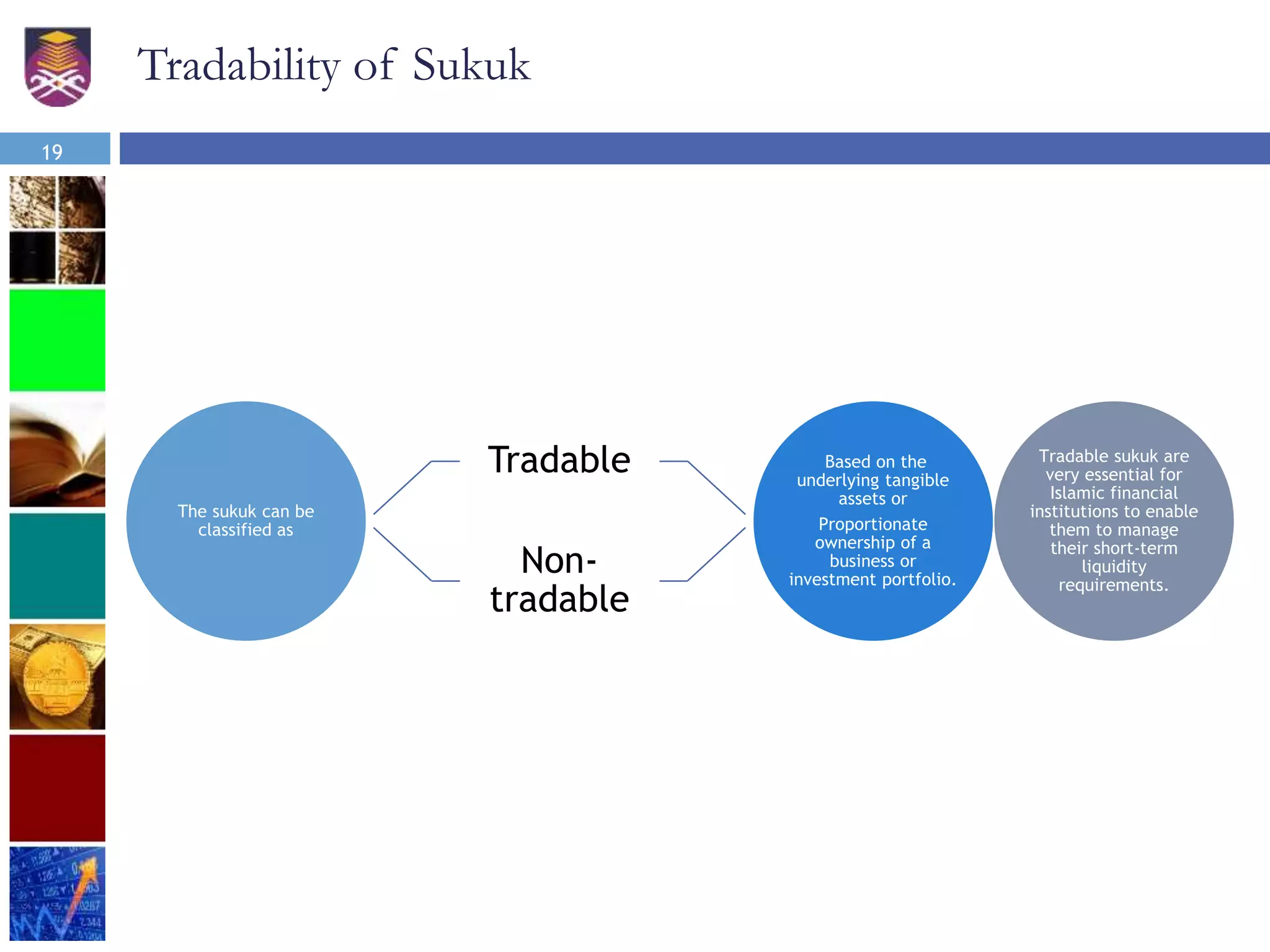 Tradability of Sukuk

19

The sukuk can be classified as

Tradable

Non-tradable

Based on the underlying tangible assets or

Proportionate ownership of a business or investment portfolio.

Tradable sukuk are very essential for Islamic financial institutions to enable them to manage their short-term liquidity requirements.